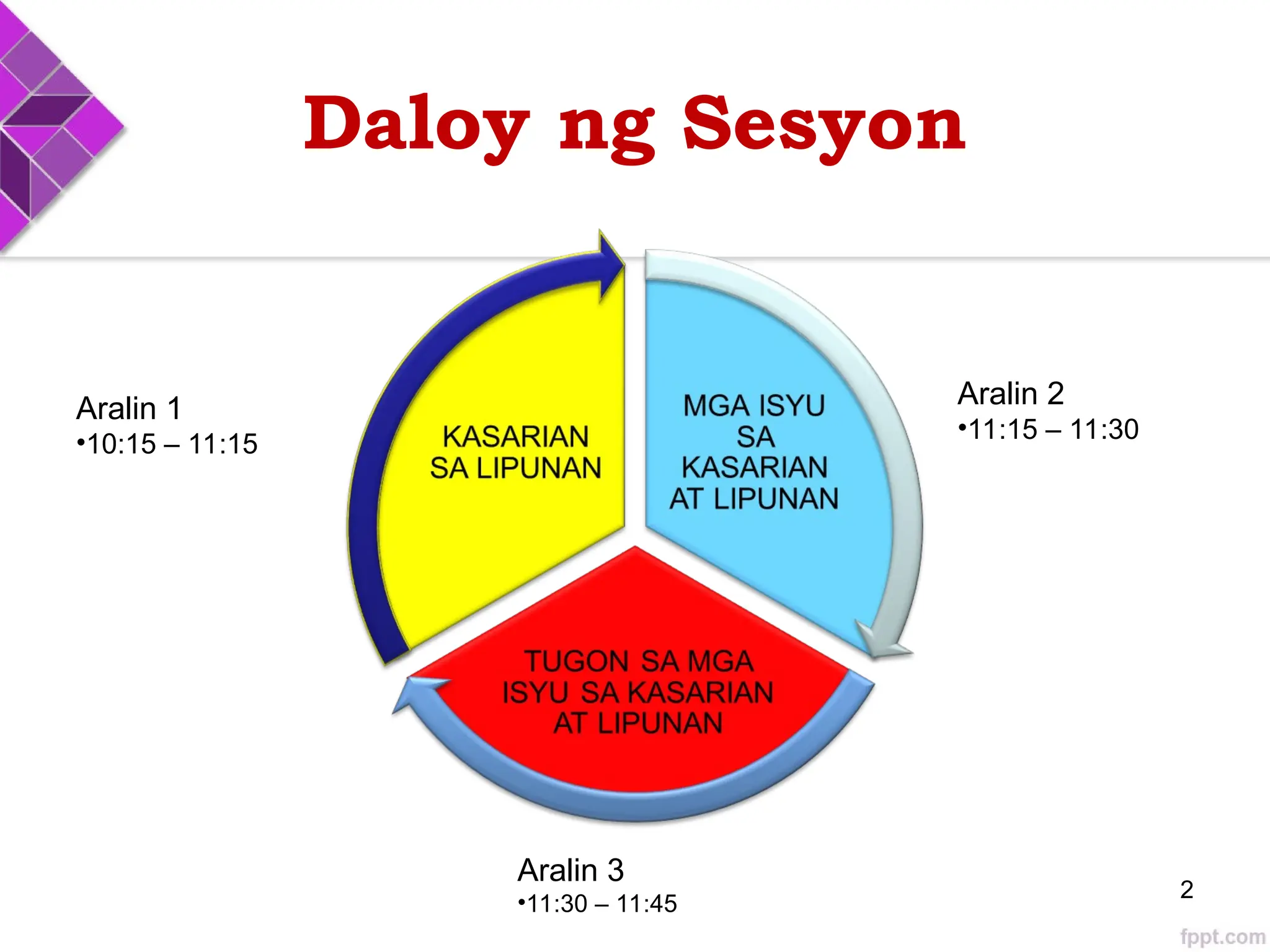 Daloy ng Sesyon

Aralin 1
•10:15 – 11:15

KASARIAN SA LIPUNAN

MGA ISYU SA KASARIAN AT LIPUNAN

Aralin 2
•11:15 – 11:30

TUGON SA MGA ISYU SA KASARIAN AT LIPUNAN

Aralin 3
•11:30 – 11:45

2

fppt.com